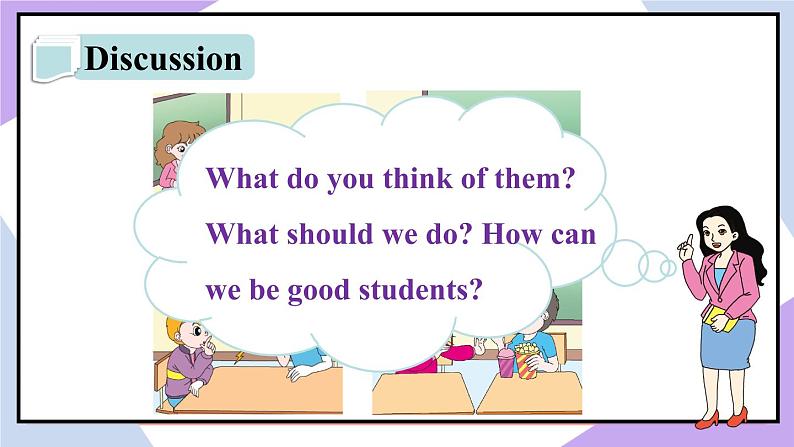 Discussion

What do you think of them? What should we do? How can we be good students?